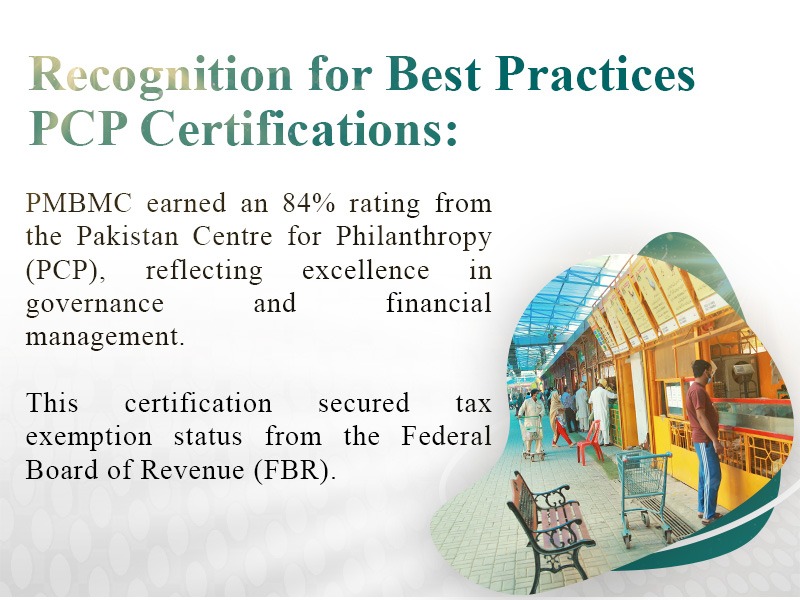 Recognition for Best Practices
PCP Certifications:

PMBMC earned an 84% rating from the Pakistan Centre for Philanthropy (PCP), reflecting excellence in governance and financial management.

This certification secured tax exemption status from the Federal Board of Revenue (FBR).